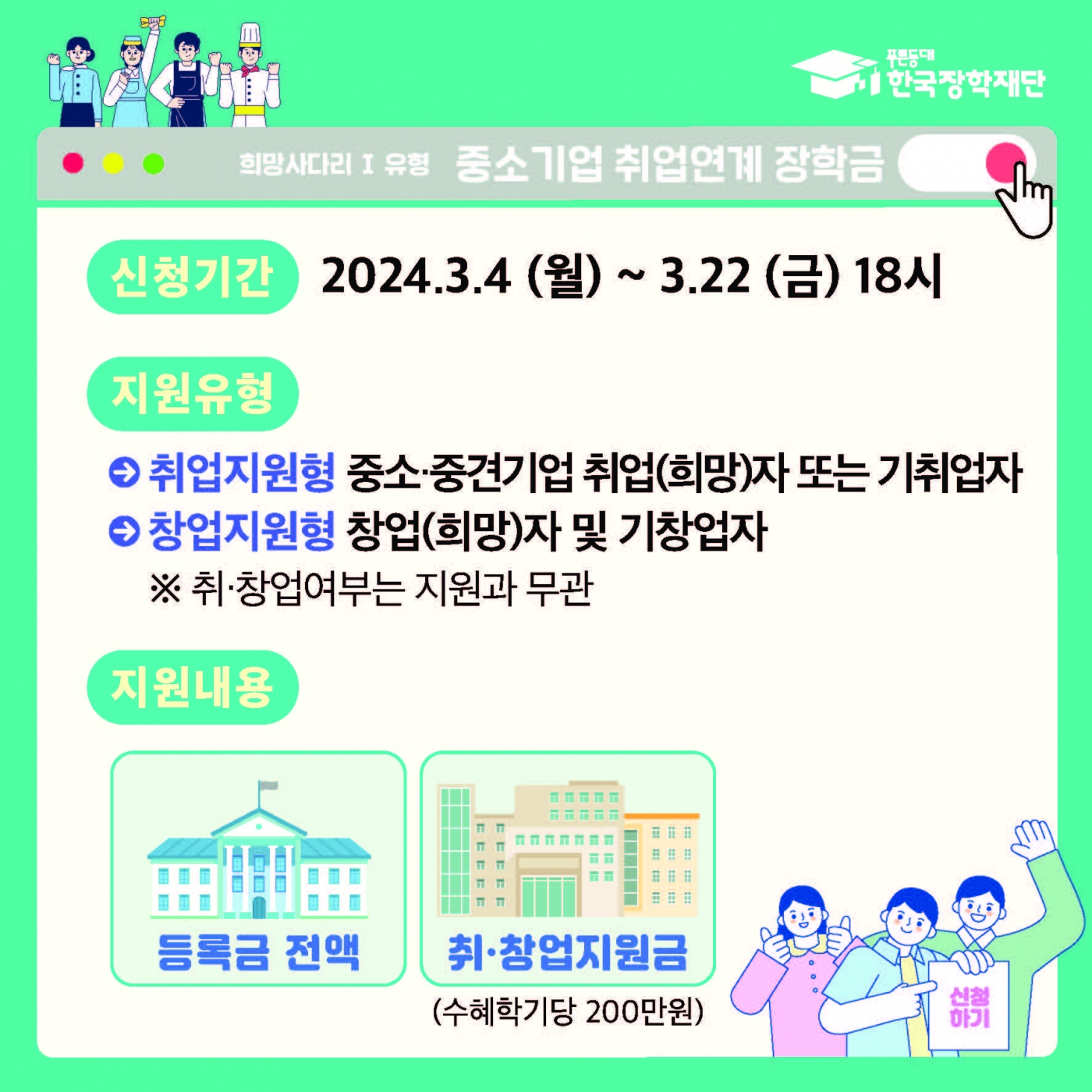 푸른등대
한국장학재단

희망사다리 I 유형 중소기업 취업연계 장학금

신청기간 2024.3.4 (월) ~ 3.22 (금) 18시

지원유형

취업지원형 중소·중견기업 취업(희망)자 또는 기취업자
창업지원형 창업(희망)자 및 기창업자
※ 취·창업여부는 지원과 무관

지원내용

등록금 전액

취·창업지원금
(수혜학기당 200만원)

신청하기